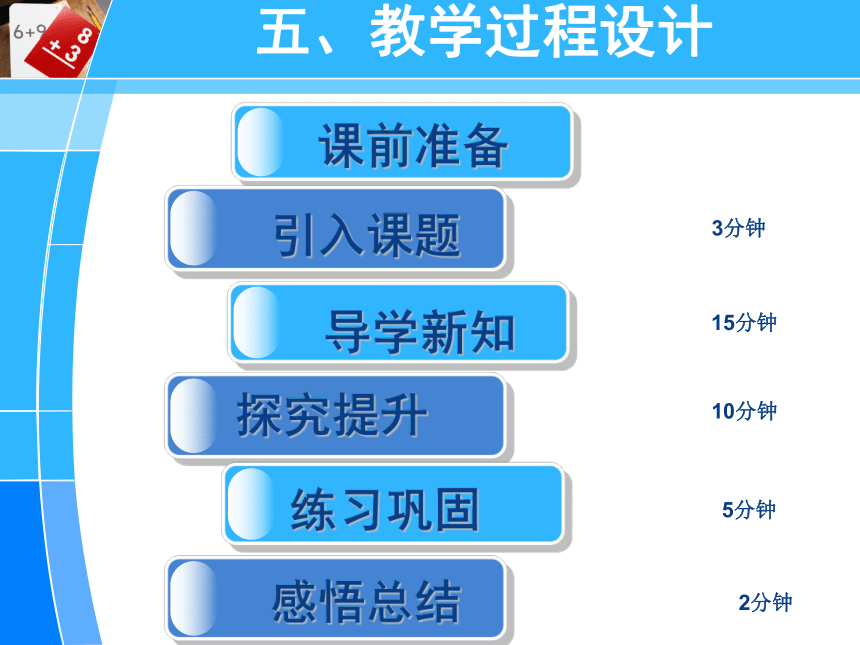 6+9
+38

五、教学过程设计

课前准备

引入课题 3分钟

导学新知 15分钟

探究提升 10分钟

练习巩固 5分钟

感悟总结 2分钟